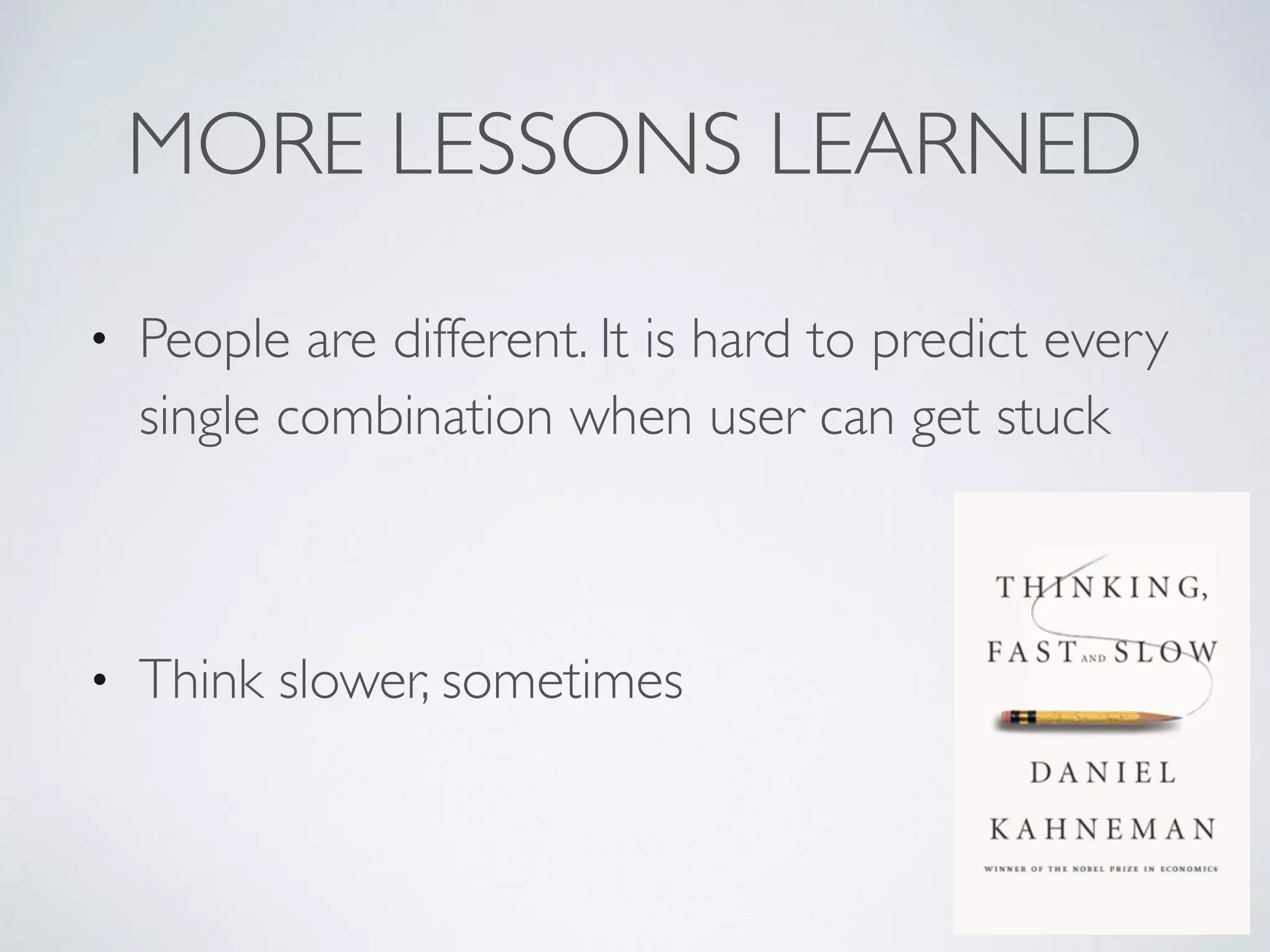 MORE LESSONS LEARNED

• People are different. It is hard to predict every single combination when user can get stuck

• Think slower, sometimes

THINKING,
FAST AND SLOW
DANIEL
KAHNEMAN
WINNER OF THE NOBEL PRIZE IN ECONOMICS